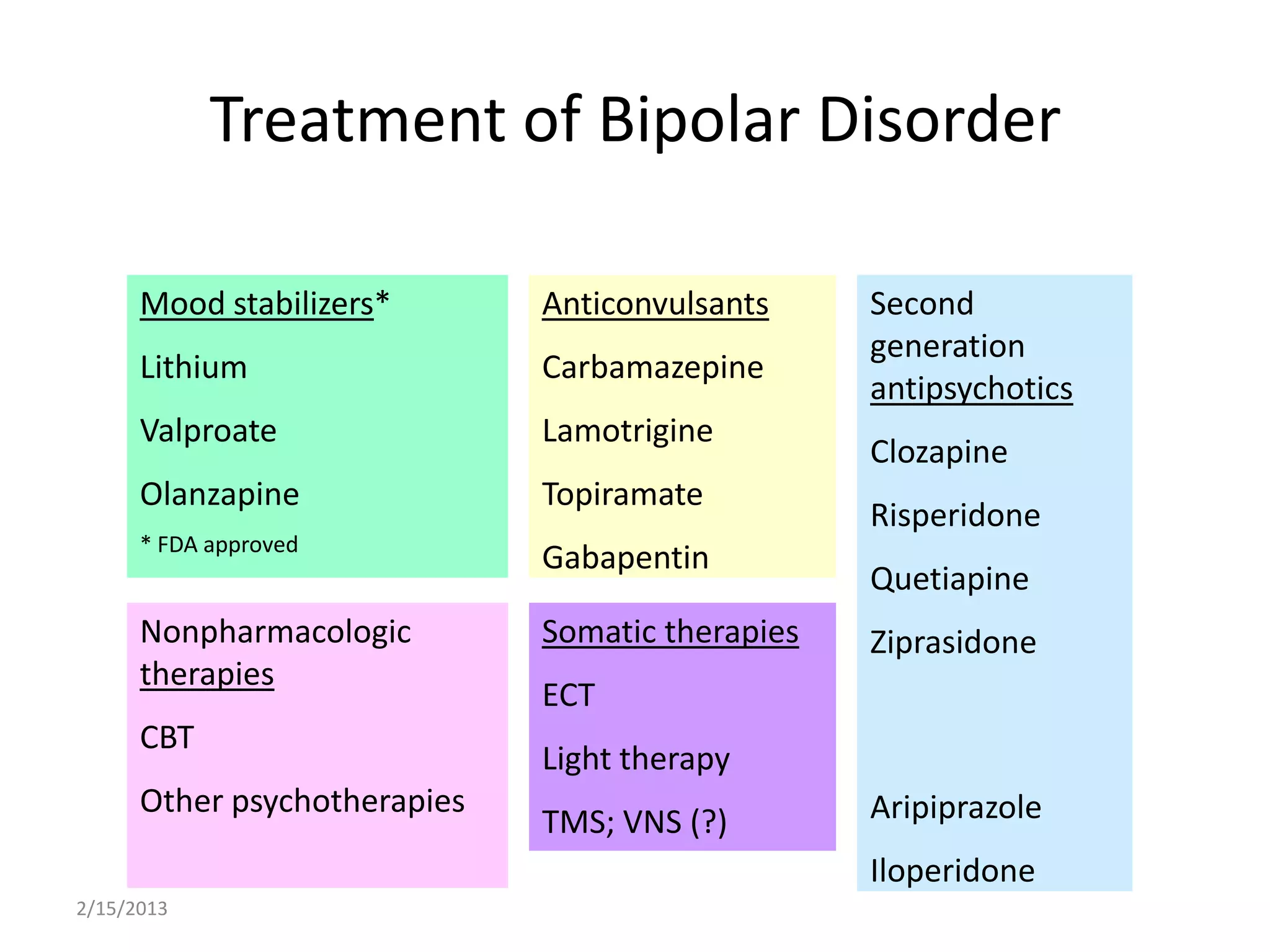 Treatment of Bipolar Disorder

Mood stabilizers*

Lithium

Valproate

Olanzapine

* FDA approved

Nonpharmacologic therapies

CBT

Other psychotherapies

Anticonvulsants

Carbamazepine

Lamotrigine

Topiramate

Gabapentin

Somatic therapies

ECT

Light therapy

TMS; VNS (?)

Second generation antipsychotics

Clozapine

Risperidone

Quetiapine

Ziprasidone

Aripiprazole

Iloperidone

2/15/2013